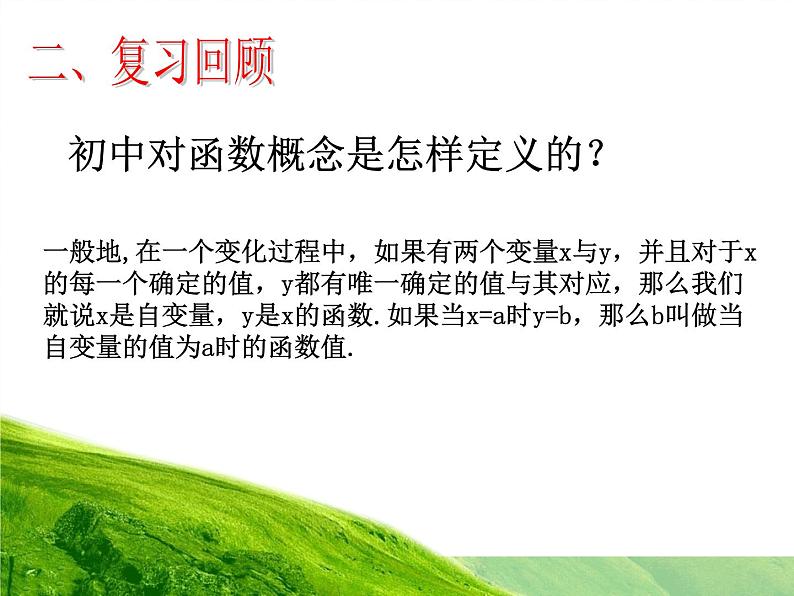 二、复习回顾

初中对函数概念是怎样定义的？

一般地,在一个变化过程中，如果有两个变量x与y，并且对于x的每一个确定的值，y都有唯一确定的值与其对应，那么我们就说x是自变量，y是x的函数.如果当x=a时y=b，那么b叫做当自变量的值为a时的函数值.